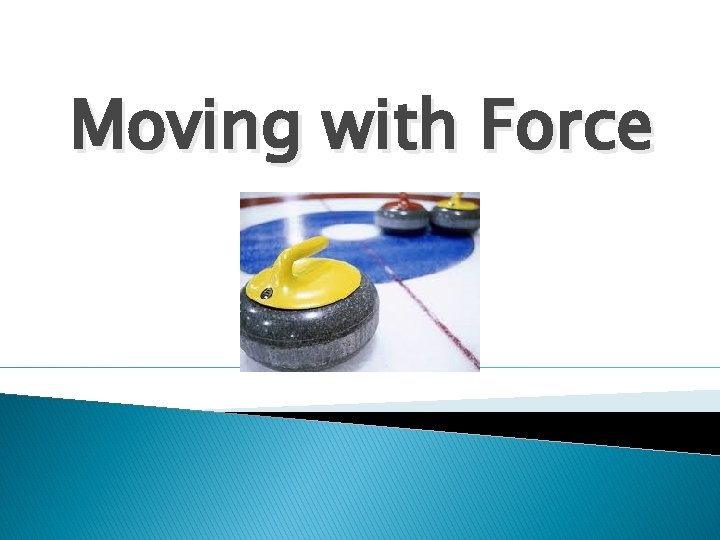 Moving with Force